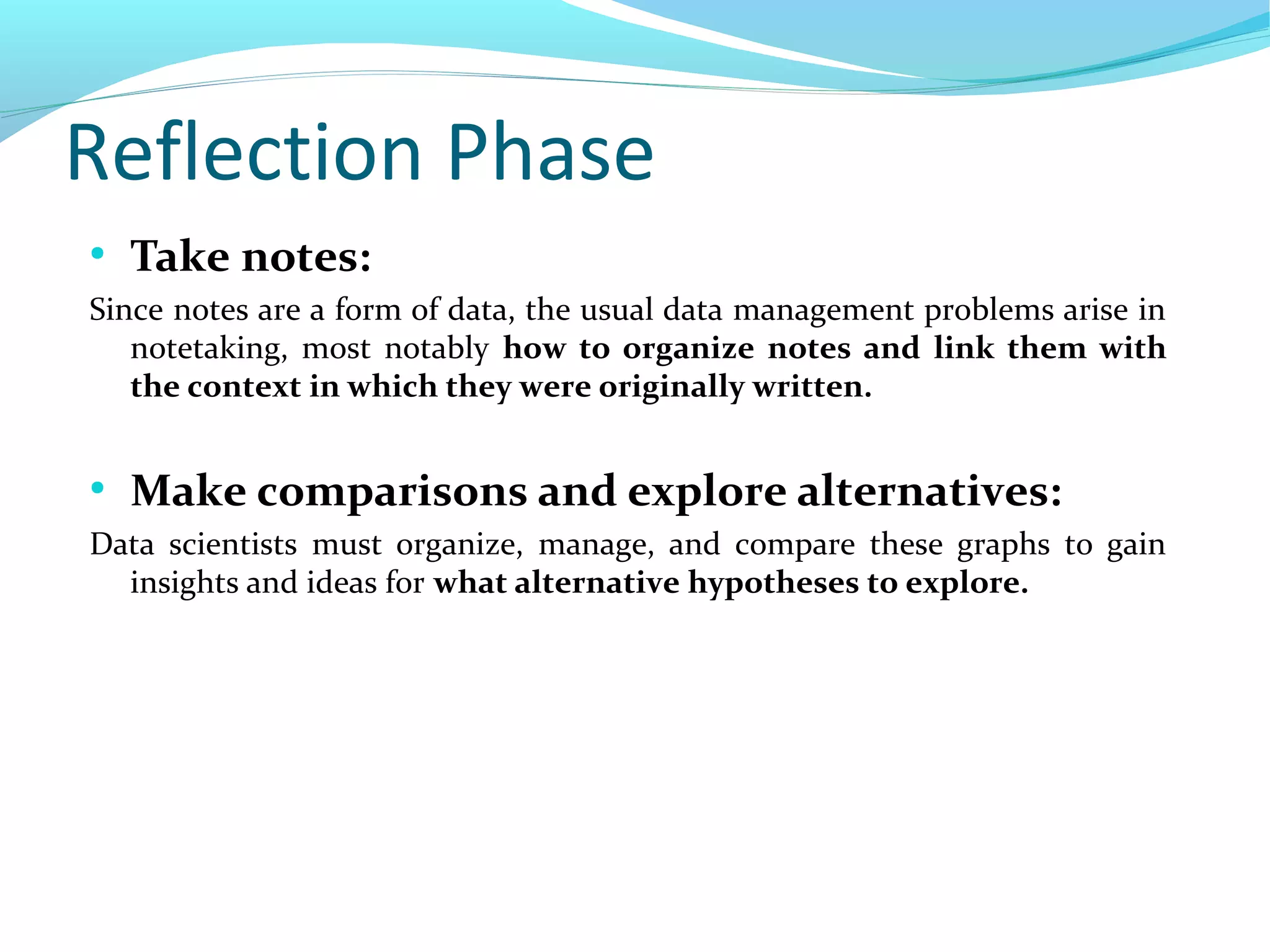 Reflection Phase

• Take notes:

Since notes are a form of data, the usual data management problems arise in notetaking, most notably how to organize notes and link them with the context in which they were originally written.

• Make comparisons and explore alternatives:

Data scientists must organize, manage, and compare these graphs to gain insights and ideas for what alternative hypotheses to explore.